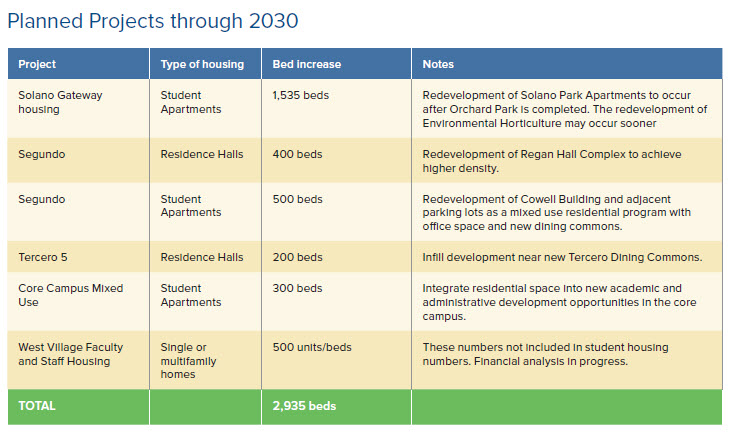 Planned Projects through 2030

| Project | Type of housing | Bed increase | Notes |
|---|---|---|---|
| Solano Gateway housing | Student Apartments | 1,535 beds | Redevelopment of Solano Park Apartments to occur after Orchard Park is completed. The redevelopment of Environmental Horticulture may occur sooner |
| Segundo | Residence Halls | 400 beds | Redevelopment of Regan Hall Complex to achieve higher density. |
| Segundo | Student Apartments | 500 beds | Redevelopment of Cowell Building and adjacent parking lots as a mixed use residential program with office space and new dining commons. |
| Tercero 5 | Residence Halls | 200 beds | Infill development near new Tercero Dining Commons. |
| Core Campus Mixed Use | Student Apartments | 300 beds | Integrate residential space into new academic and administrative development opportunities in the core campus. |
| West Village Faculty and Staff Housing | Single or multifamily homes | 500 units/beds | These numbers not included in student housing numbers. Financial analysis in progress. |
| TOTAL | | 2,935 beds | |